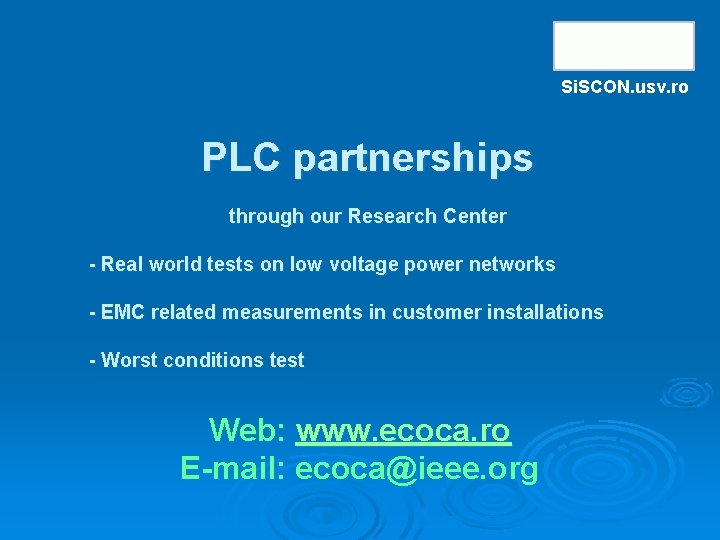 SiSCON.usv.ro

PLC partnerships

through our Research Center

- Real world tests on low voltage power networks

- EMC related measurements in customer installations

- Worst conditions test

Web: www.ecoca.ro
E-mail: ecoca@ieee.org